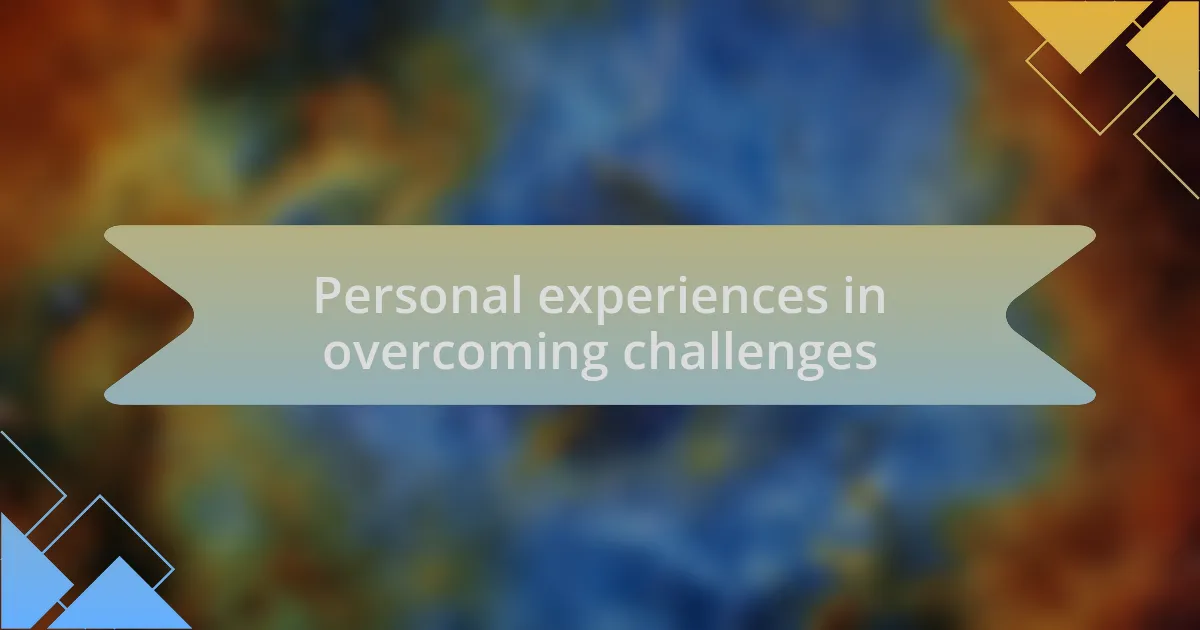 Personal experiences in overcoming challenges